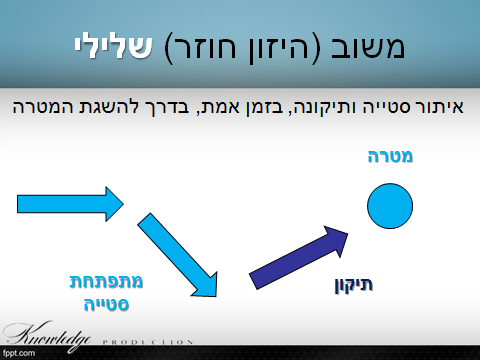 משוב (היזון חוזר) שלילי

איתור סטייה ותיקונה, בזמן אמת, בדרך להשגת המטרה

מטרה

מתפתחת סטייה

תיקון

Knowledge PRODUCTION

fppt.com